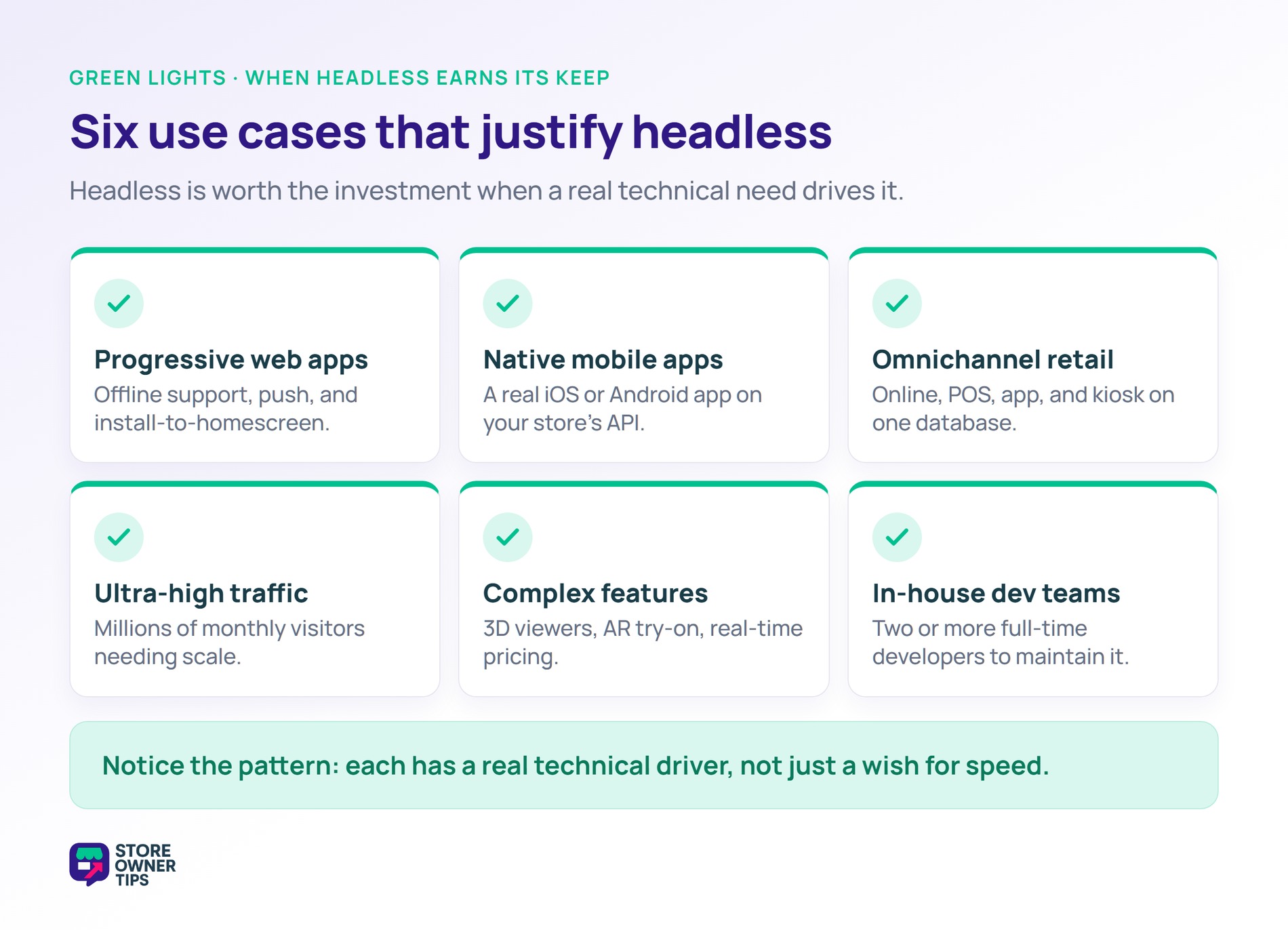 GREEN LIGHTS · WHEN HEADLESS EARNS ITS KEEP

Six use cases that justify headless

Headless is worth the investment when a real technical need drives it.

Progressive web apps
Offline support, push, and install-to-homescreen.

Native mobile apps
A real iOS or Android app on your store's API.

Omnichannel retail
Online, POS, app, and kiosk on one database.

Ultra-high traffic
Millions of monthly visitors needing scale.

Complex features
3D viewers, AR try-on, real-time pricing.

In-house dev teams
Two or more full-time developers to maintain it.

Notice the pattern: each has a real technical driver, not just a wish for speed.

STORE OWNER TIPS